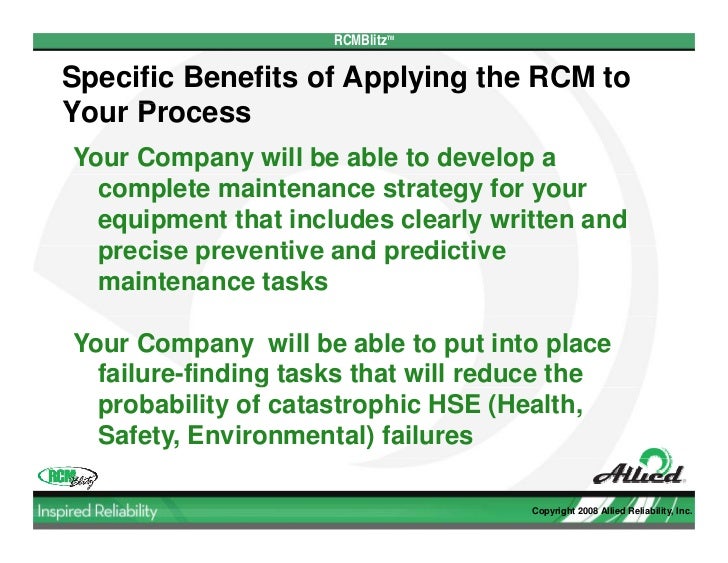 RCMBlitz™

Specific Benefits of Applying the RCM to Your Process

Your Company will be able to develop a complete maintenance strategy for your equipment that includes clearly written and precise preventive and predictive maintenance tasks

Your Company will be able to put into place failure-finding tasks that will reduce the probability of catastrophic HSE (Health, Safety, Environmental) failures

RCM Blitz

Allied

Inspired Reliability

Copyright 2008 Allied Reliability, Inc.